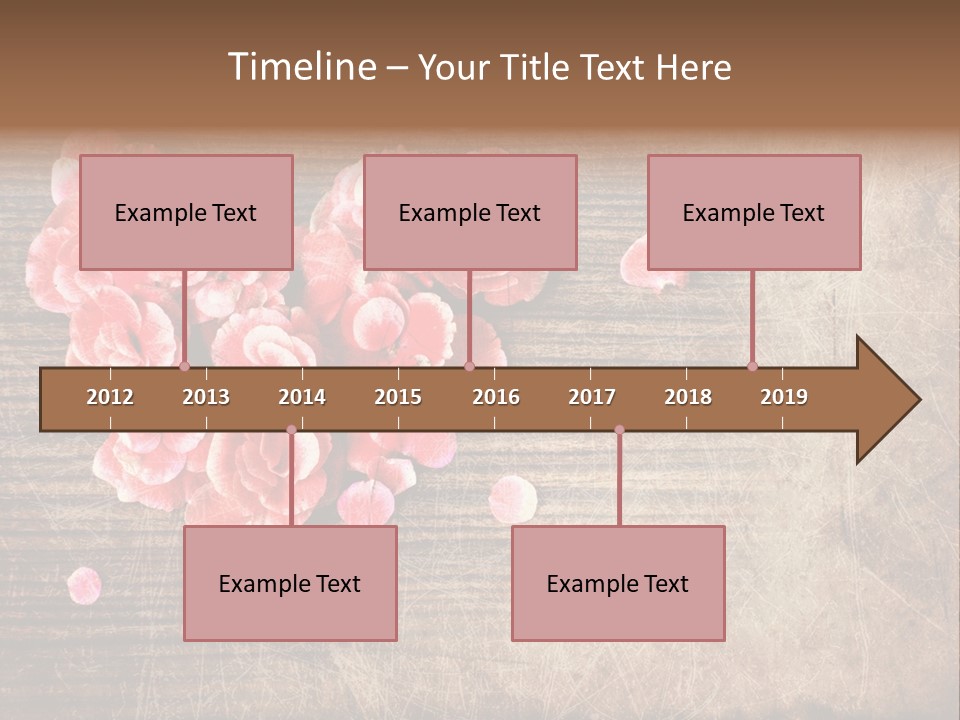 Timeline – Your Title Text Here

Example Text

Example Text

Example Text

2012 2013 2014 2015 2016 2017 2018 2019

Example Text

Example Text